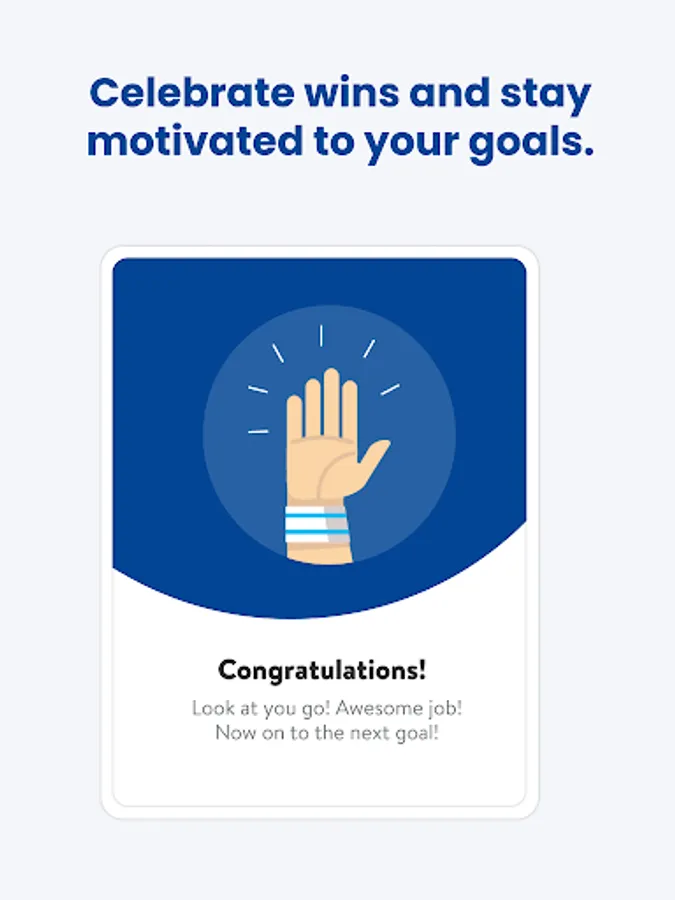 Celebrate wins and stay motivated to your goals.

Congratulations!

Look at you go! Awesome job! Now on to the next goal!